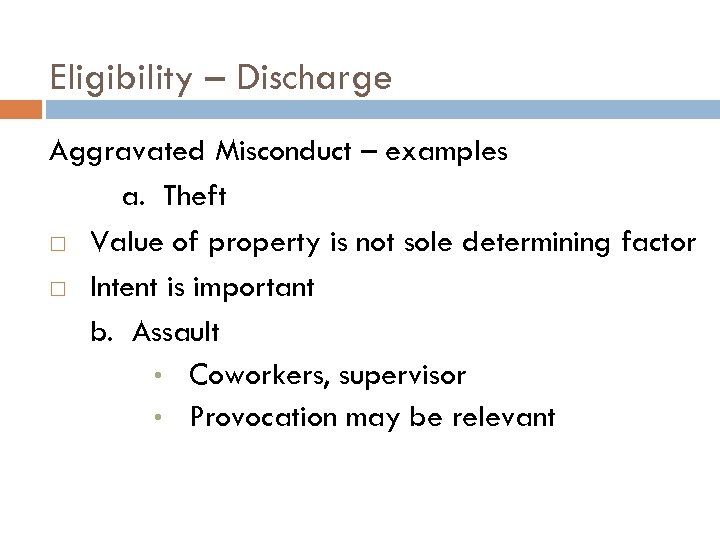 Eligibility – Discharge

Aggravated Misconduct – examples

a. Theft

□ Value of property is not sole determining factor

□ Intent is important

b. Assault

• Coworkers, supervisor

• Provocation may be relevant